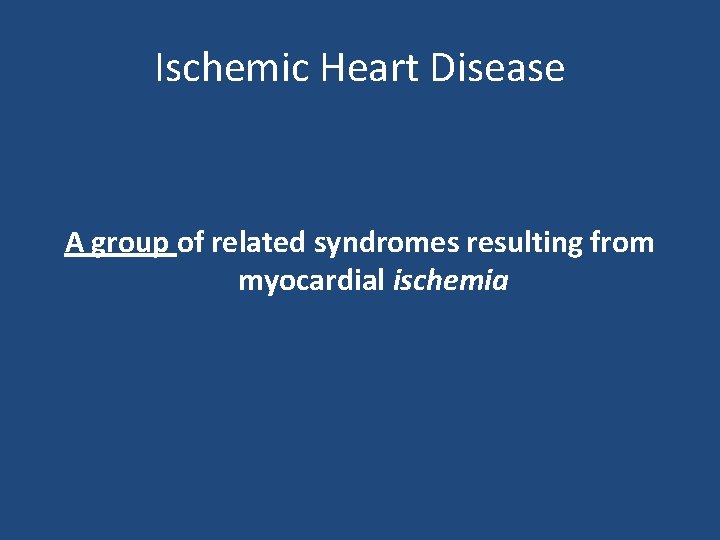 Ischemic Heart Disease

A group of related syndromes resulting from myocardial ischemia